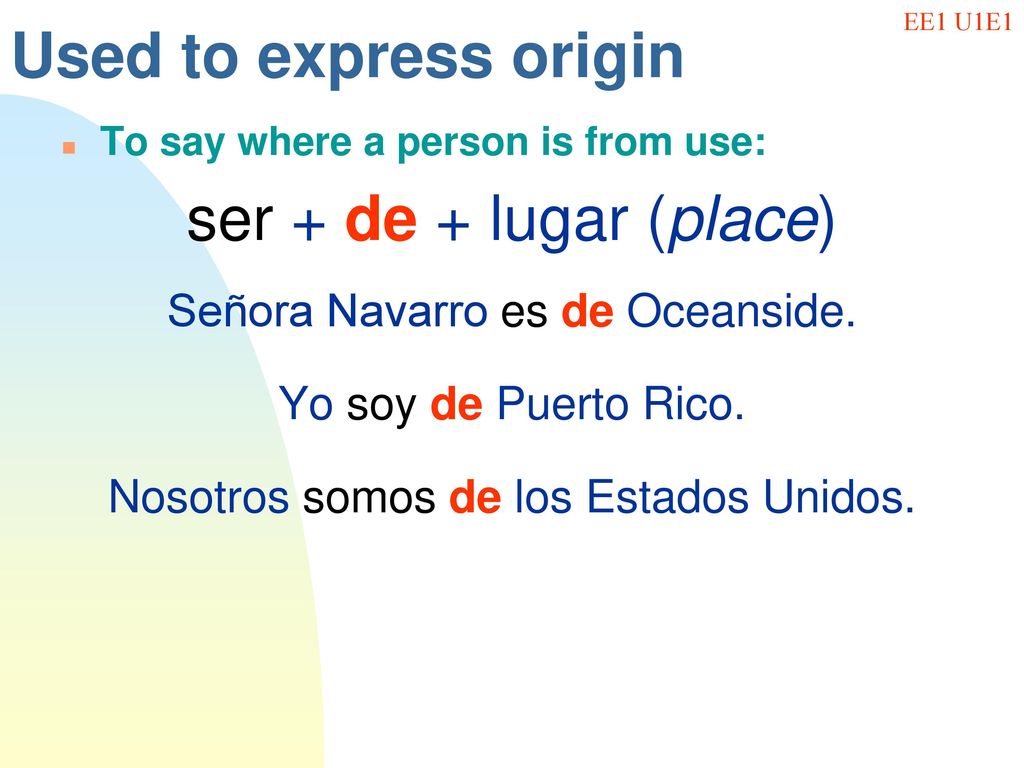 EE1 U1E1

Used to express origin

To say where a person is from use:

ser + de + lugar (place)

Señora Navarro es de Oceanside.

Yo soy de Puerto Rico.

Nosotros somos de los Estados Unidos.